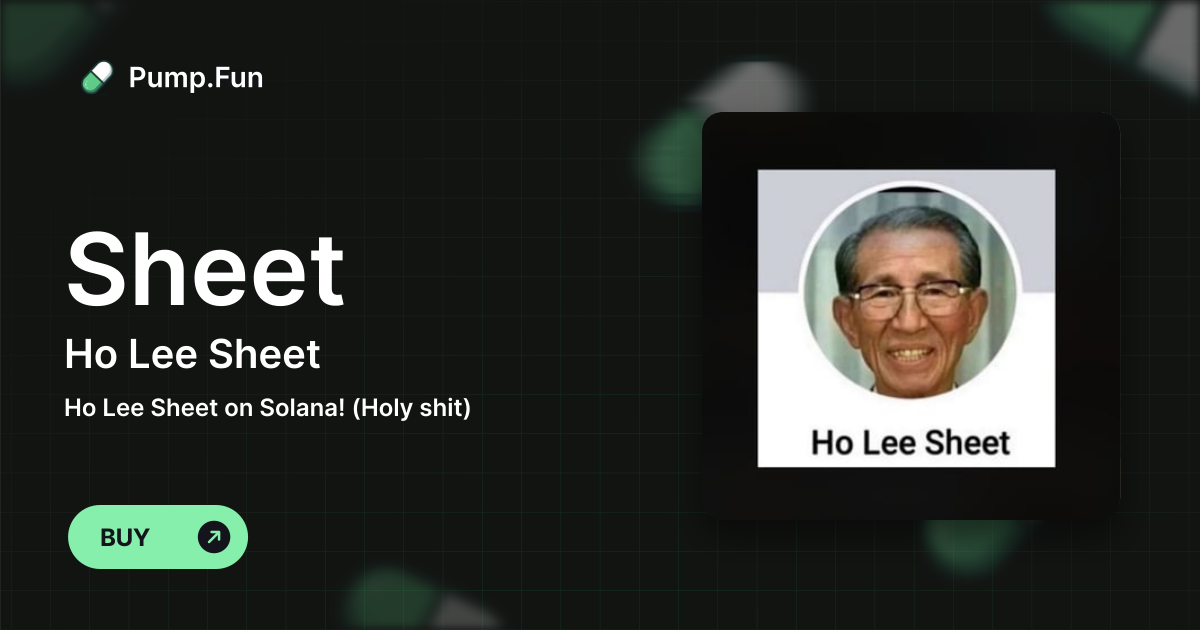 Pump.Fun

Sheet

Ho Lee Sheet

Ho Lee Sheet on Solana! (Holy shit)

BUY

Ho Lee Sheet